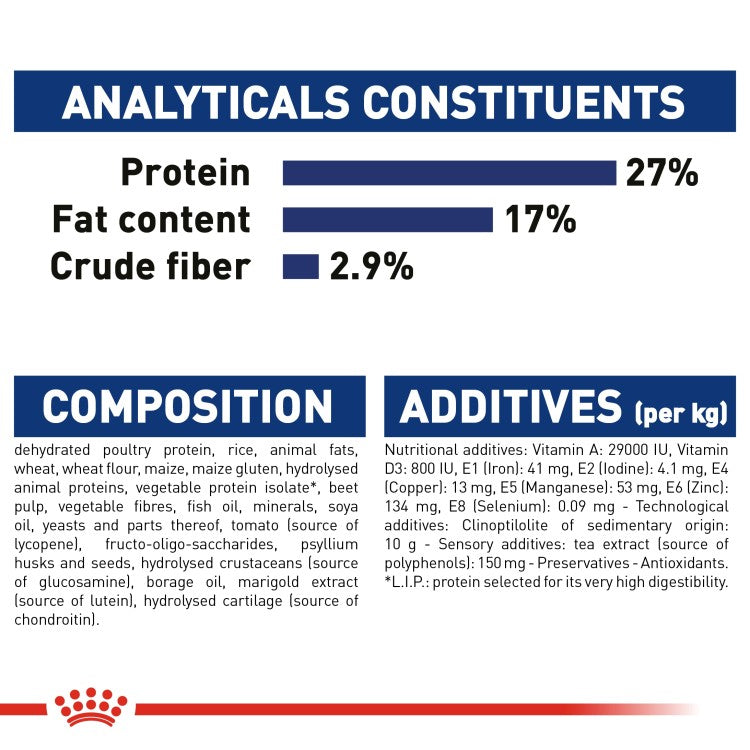 ANALYTICALS CONSTITUENTS

Protein 27%
Fat content 17%
Crude fiber 2.9%

COMPOSITION

dehydrated poultry protein, rice, animal fats, wheat, wheat flour, maize, maize gluten, hydrolysed animal proteins, vegetable protein isolate*, beet pulp, vegetable fibres, fish oil, minerals, soya oil, yeasts and parts thereof, tomato (source of lycopene), fructo-oligo-saccharides, psyllium husks and seeds, hydrolysed crustaceans (source of glucosamine), borage oil, marigold extract (source of lutein), hydrolysed cartilage (source of chondroitin).

ADDITIVES (per kg)

Nutritional additives: Vitamin A: 29000 IU, Vitamin D3: 800 IU, E1 (Iron): 41 mg, E2 (Iodine): 4.1 mg, E4 (Copper): 13 mg, E5 (Manganese): 53 mg, E6 (Zinc): 134 mg, E8 (Selenium): 0.09 mg - Technological additives: Clinoptilolite of sedimentary origin: 10 g - Sensory additives: tea extract (source of polyphenols): 150 mg - Preservatives - Antioxidants. *L.I.P.: protein selected for its very high digestibility.